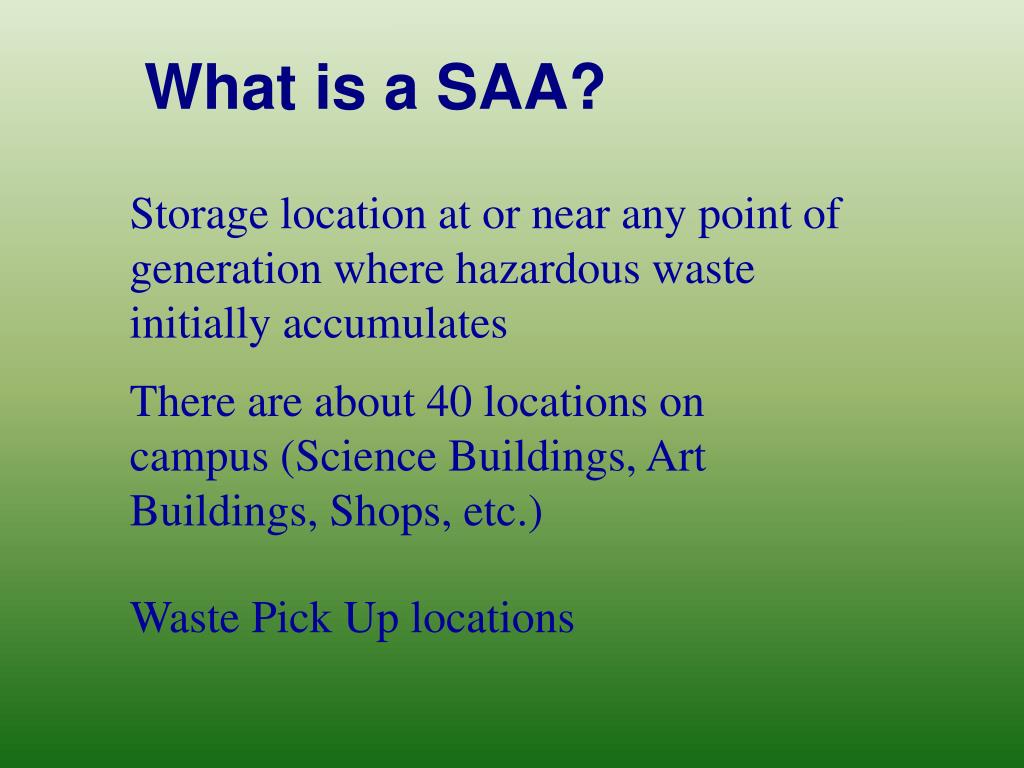 What is a SAA?

Storage location at or near any point of generation where hazardous waste initially accumulates

There are about 40 locations on campus (Science Buildings, Art Buildings, Shops, etc.)

Waste Pick Up locations